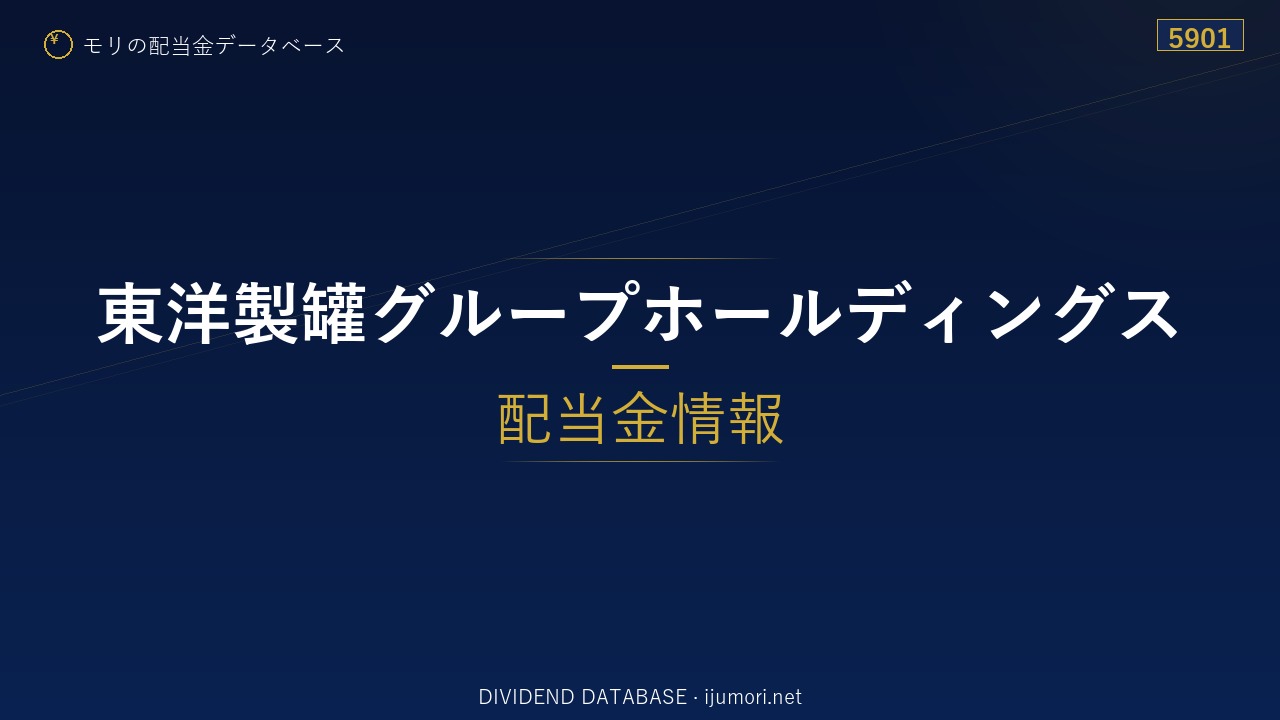 ¥ モリの配当金データベース

5901

東洋製罐グループホールディングス

配当金情報

DIVIDEND DATABASE · ijumori.net